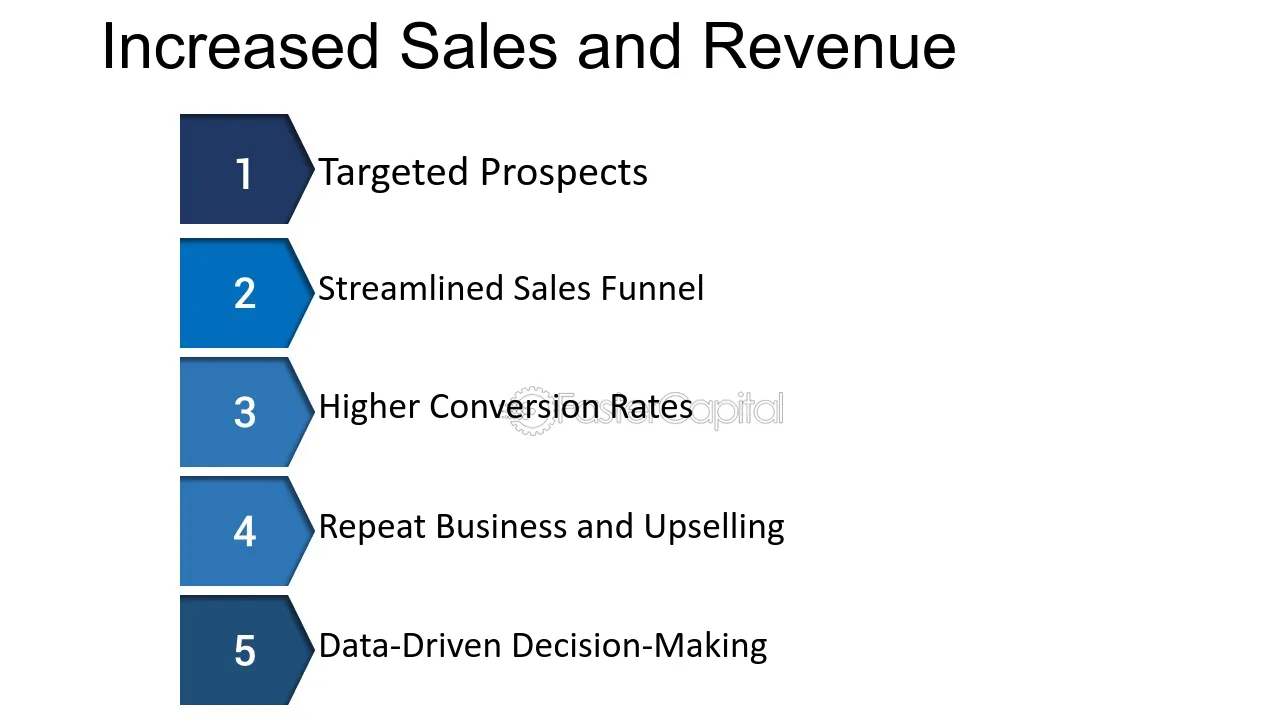 Increased Sales and Revenue

1 Targeted Prospects

2 Streamlined Sales Funnel

3 Higher Conversion Rates

4 Repeat Business and Upselling

5 Data-Driven Decision-Making

FasterCapital